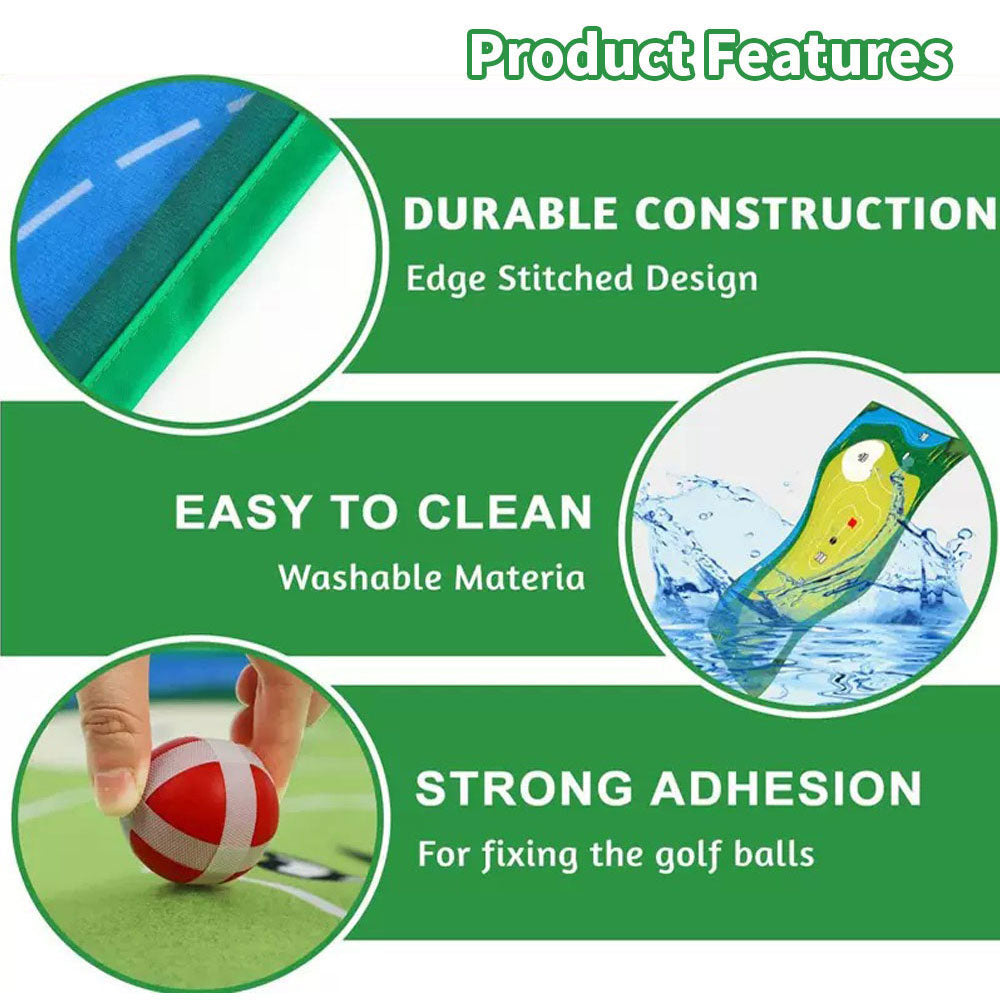 Product Features

DURABLE CONSTRUCTION

Edge Stitched Design

EASY TO CLEAN

Washable Materia

STRONG ADHESION

For fixing the golf balls